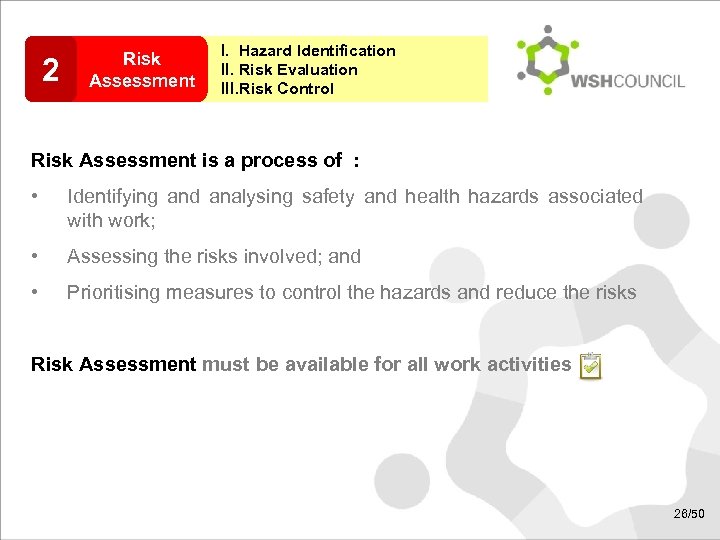 2 Risk Assessment

I. Hazard Identification
II. Risk Evaluation
III.Risk Control

WSHCOUNCIL

Risk Assessment is a process of :

• Identifying and analysing safety and health hazards associated with work;

• Assessing the risks involved; and

• Prioritising measures to control the hazards and reduce the risks

Risk Assessment must be available for all work activities

26/50